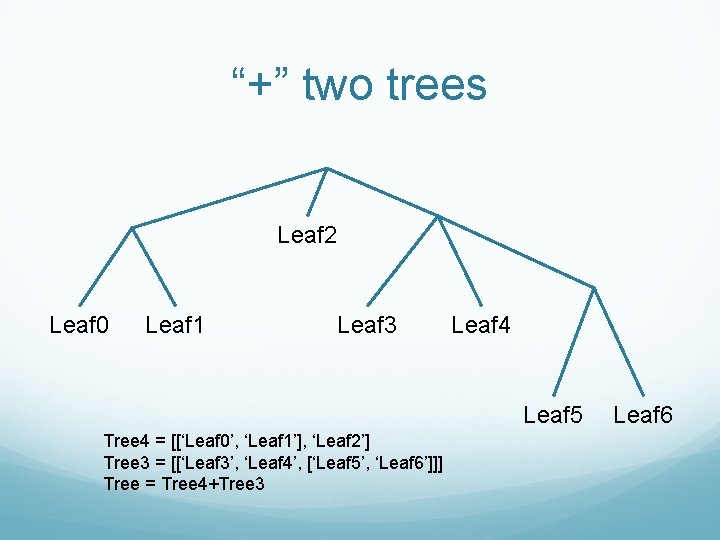 “+” two trees

Leaf2

Leaf0 Leaf1 Leaf3 Leaf4

Leaf5 Leaf6

Tree4 = [[‘Leaf0’, ‘Leaf1’], ‘Leaf2’]
Tree3 = [[‘Leaf3’, ‘Leaf4’, [‘Leaf5’, ‘Leaf6’]]]
Tree = Tree4+Tree3